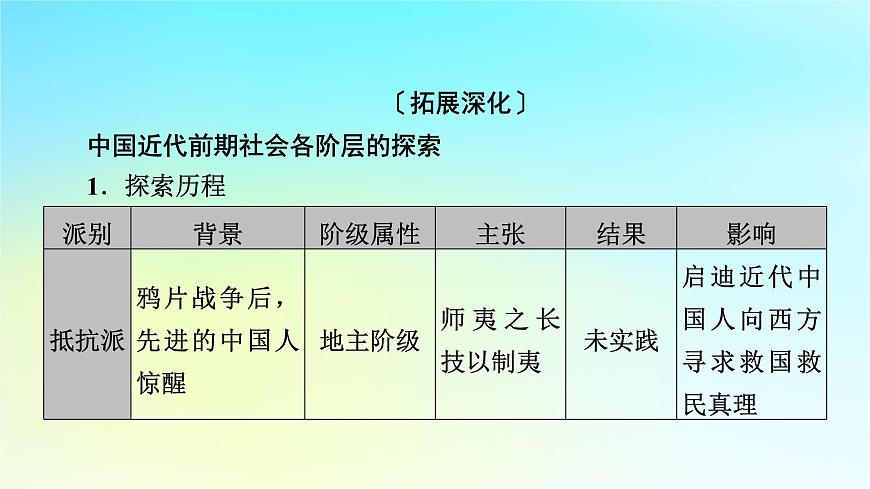 〔拓展深化〕

中国近代前期社会各阶层的探索

1．探索历程

| 派别 | 背景 | 阶级属性 | 主张 | 结果 | 影响 |
|---|---|---|---|---|---|
| 抵抗派 | 鸦片战争后，先进的中国人惊醒 | 地主阶级 | 师夷之长技以制夷 | 未实践 | 启迪近代中国人向西方寻求救国救民真理 |